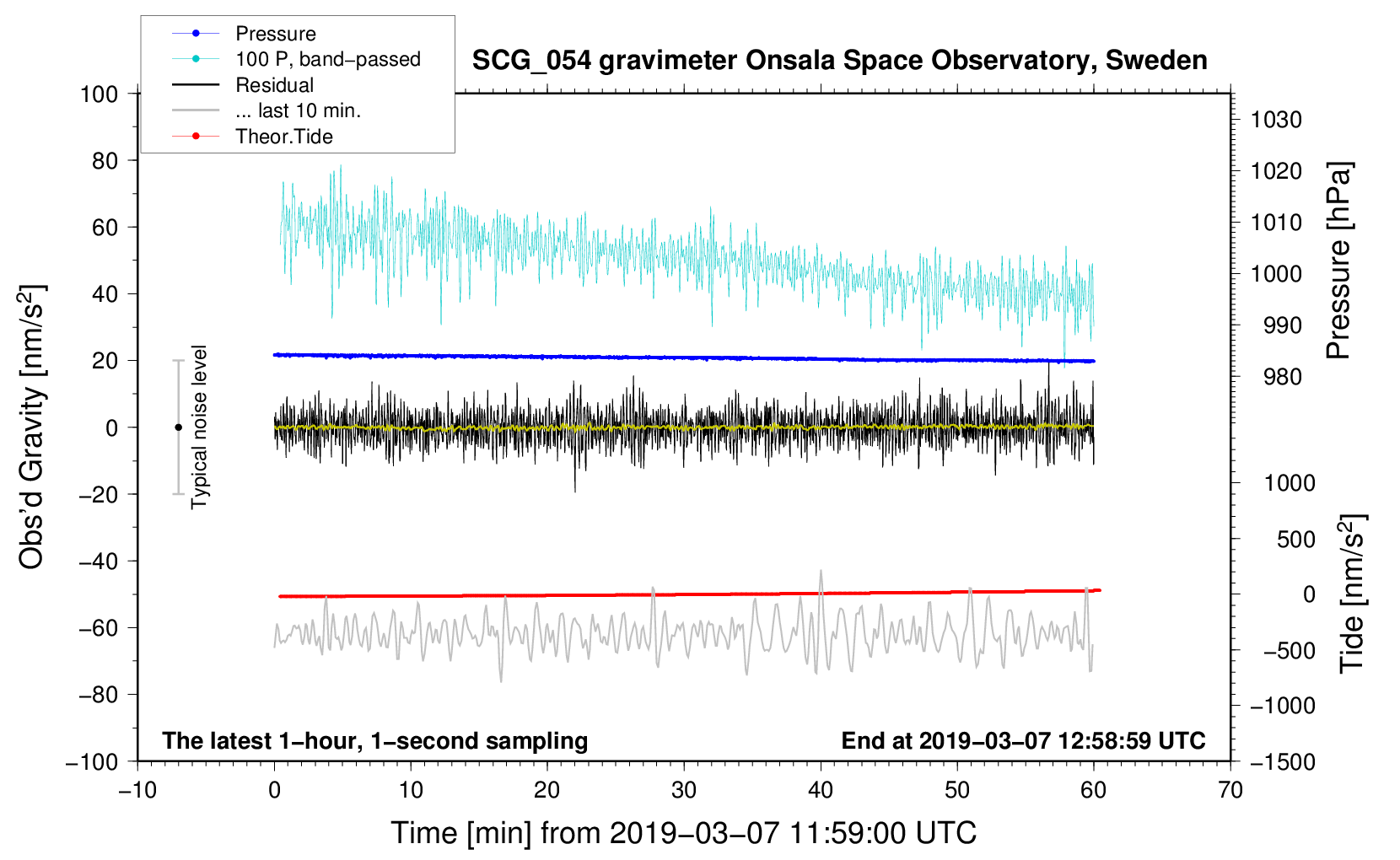 Pressure
100 P, band−passed
Residual
... last 10 min.
Theor.Tide

SCG_054 gravimeter Onsala Space Observatory, Sweden

100
80
60
40
20
0
−20
−40
−60
−80
−100

Obs'd Gravity [nm/s$^2$]

Typical noise level

1030
1020
1010
1000
990
980

Pressure [hPa]

1000
500
0
−500
−1000
−1500

Tide [nm/s$^2$]

The latest 1−hour, 1−second sampling

End at 2019−03−07 12:58:59 UTC

−10
0
10
20
30
40
50
60
70

Time [min] from 2019−03−07 11:59:00 UTC